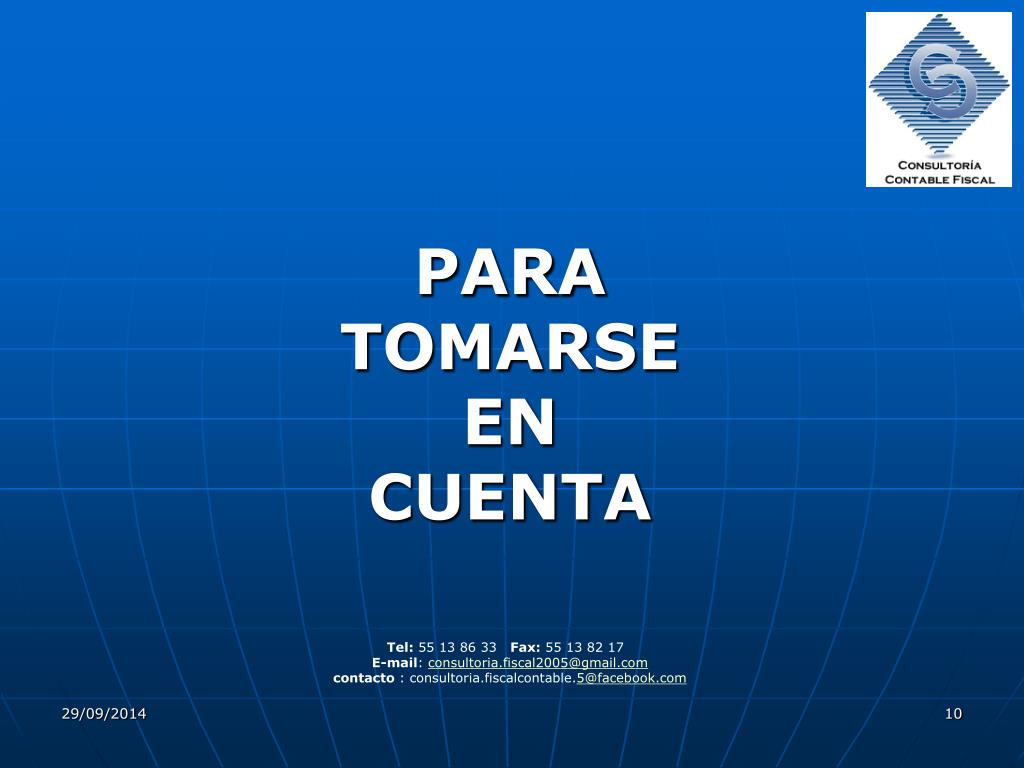 CONSULTORÍA
CONTABLE FISCAL

PARA
TOMARSE
EN
CUENTA

Tel: 55 13 86 33 Fax: 55 13 82 17
E-mail: consultoria.fiscal2005@gmail.com
contacto : consultoria.fiscalcontable.5@facebook.com

29/09/2014

10